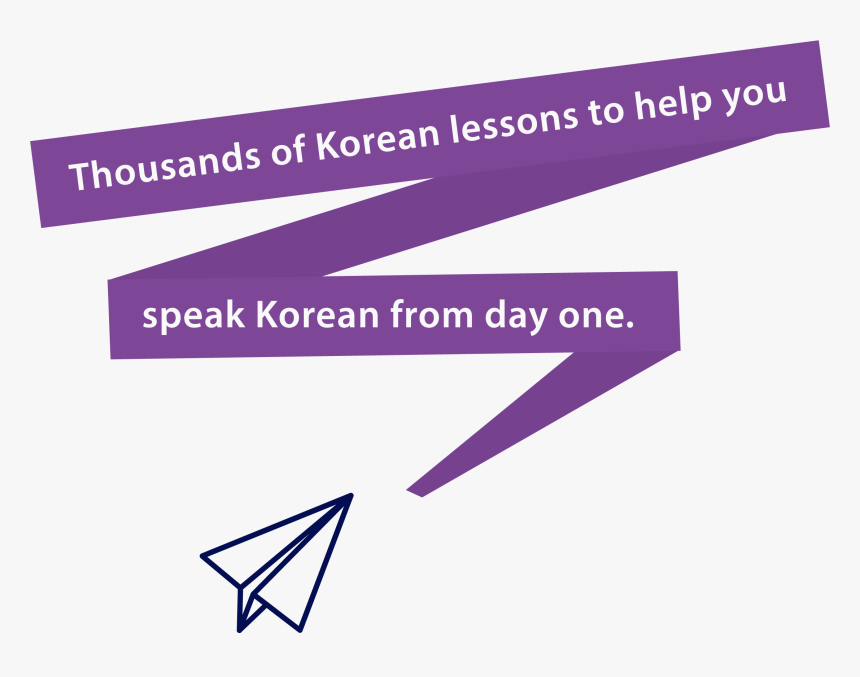 Thousands of Korean lessons to help you

speak Korean from day one.